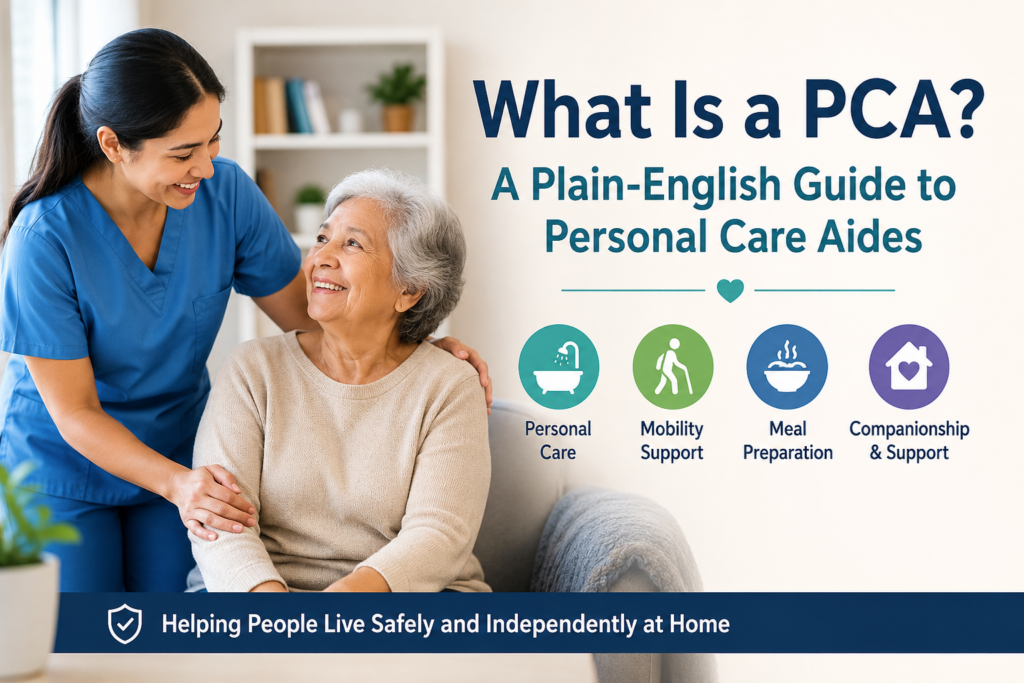 What Is a PCA?

A Plain-English Guide to Personal Care Aides

Personal Care

Mobility Support

Meal Preparation

Companionship & Support

Helping People Live Safely and Independently at Home